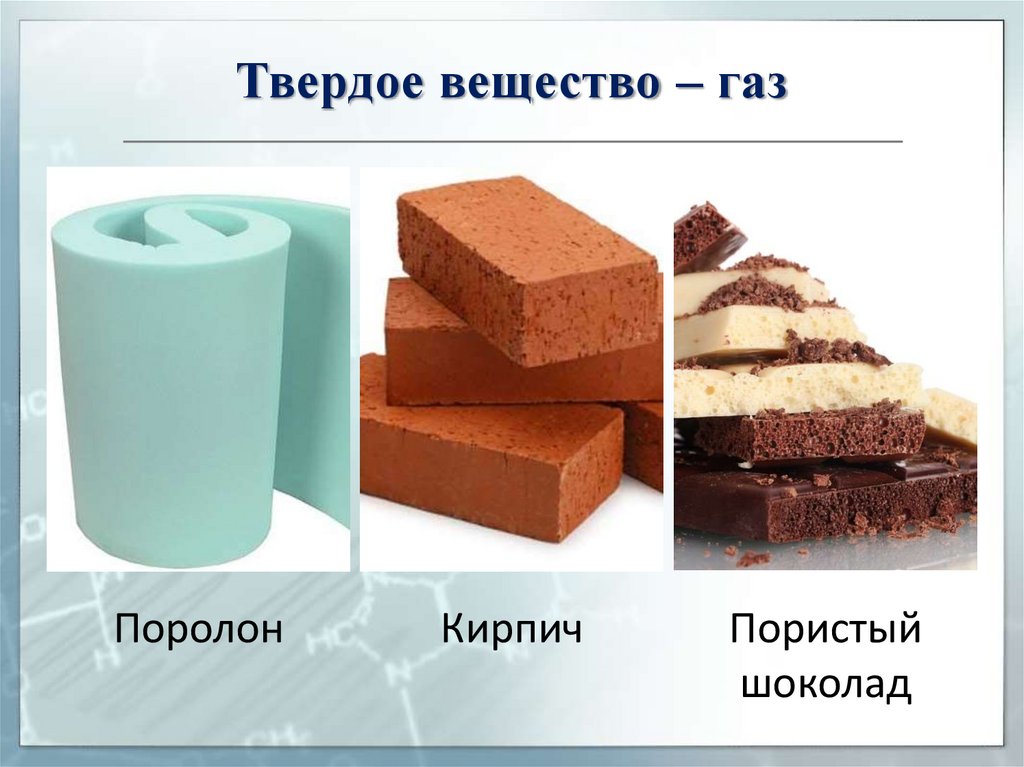 Твердое вещество – газ

Поролон

Кирпич

Пористый шоколад